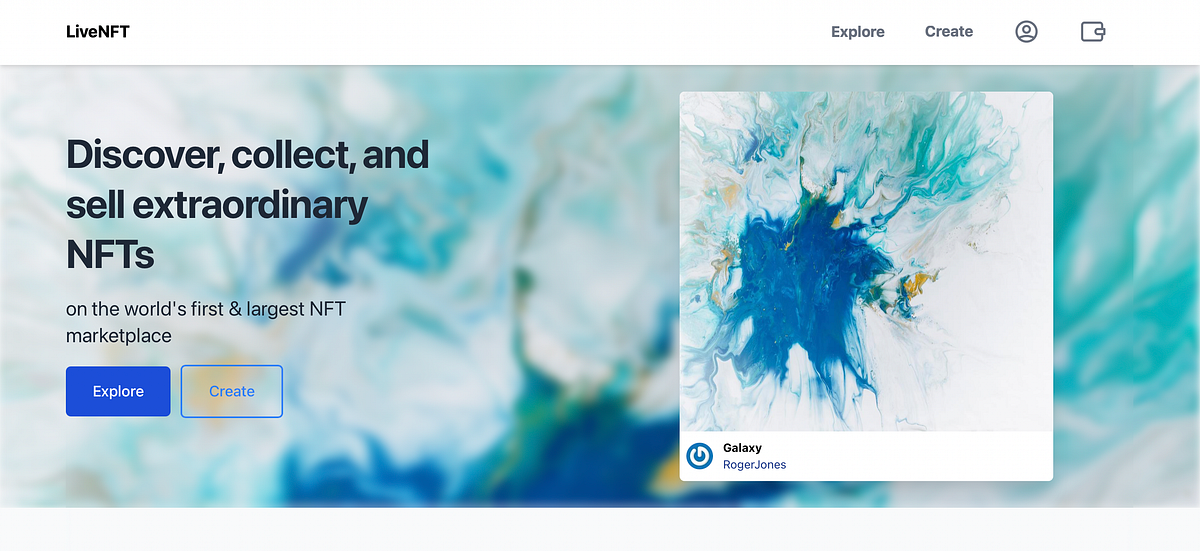 LiveNFT

Explore Create

Discover, collect, and sell extraordinary NFTs

on the world's first & largest NFT marketplace

Explore Create

Galaxy
RogerJones